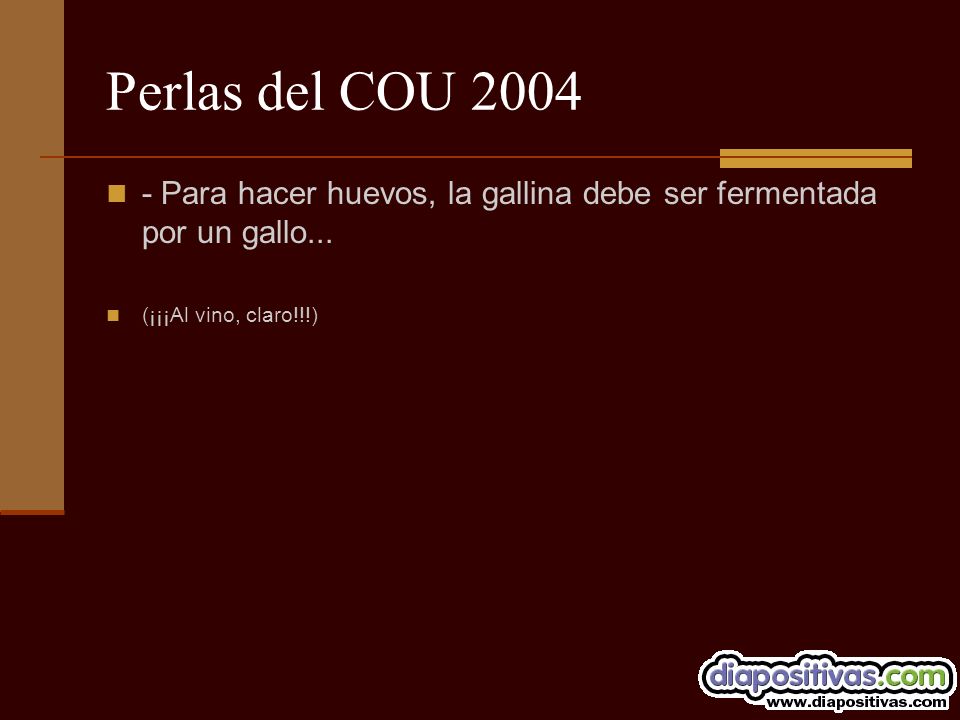 Perlas del COU 2004

- Para hacer huevos, la gallina debe ser fermentada por un gallo...

(¡¡¡Al vino, claro!!!)

diapositivas.com
www.diapositivas.com